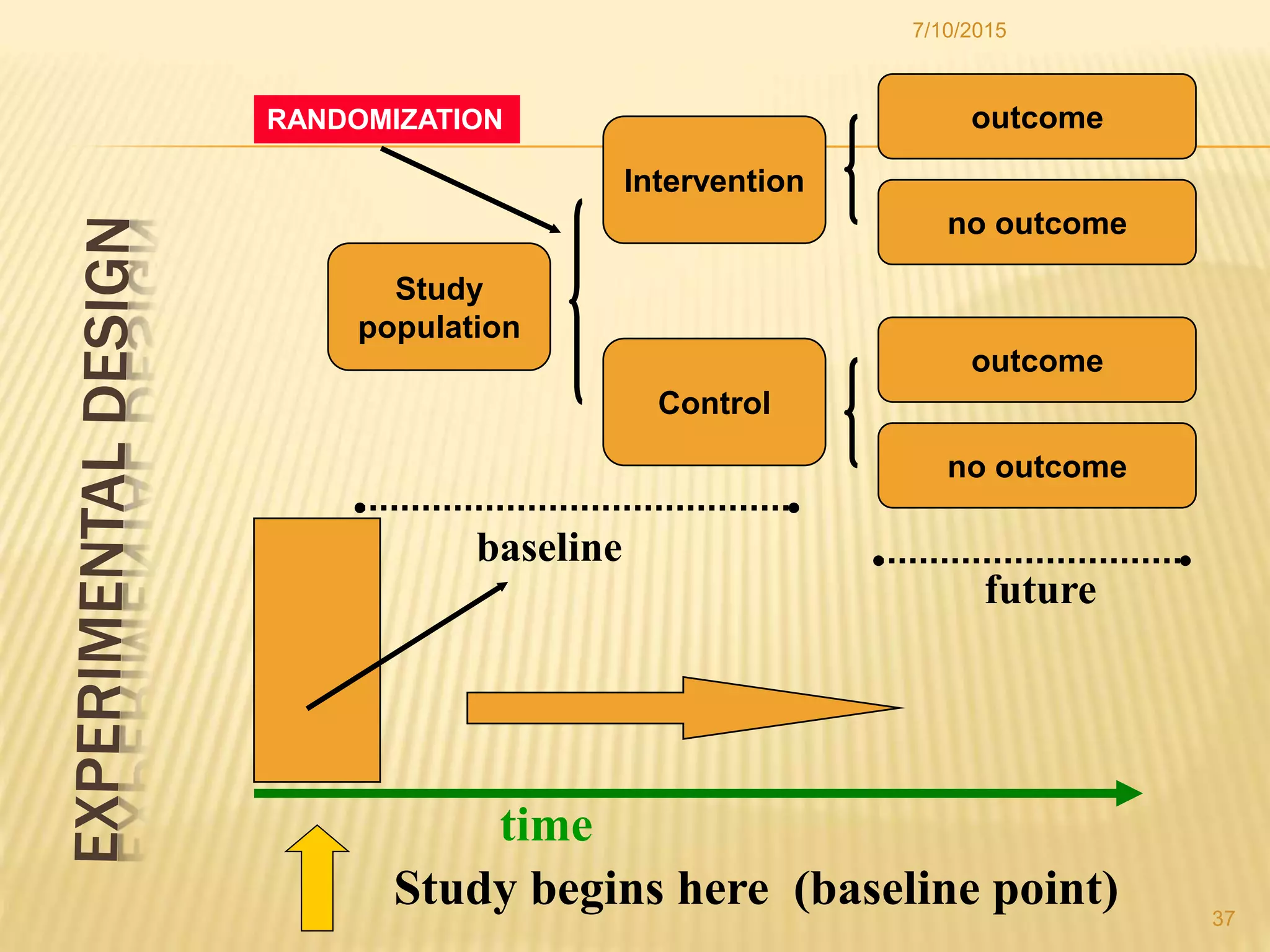 7/10/2015

EXPERIMENTAL DESIGN

RANDOMIZATION

Study population

Intervention

Control

outcome

no outcome

outcome

no outcome

baseline

future

time

Study begins here (baseline point)

37